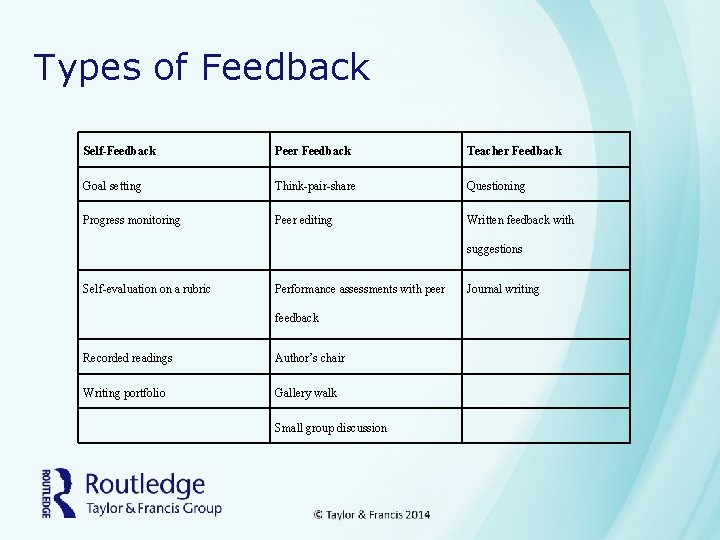 Types of Feedback

| Self-Feedback | Peer Feedback | Teacher Feedback |
|---|---|---|
| Goal setting | Think-pair-share | Questioning |
| Progress monitoring | Peer editing | Written feedback with suggestions |
| Self-evaluation on a rubric | Performance assessments with peer feedback | Journal writing |
| Recorded readings | Author's chair | |
| Writing portfolio | Gallery walk | |
| | Small group discussion | |

ROUTLEDGE
Routledge
Taylor & Francis Group

© Taylor & Francis 2014